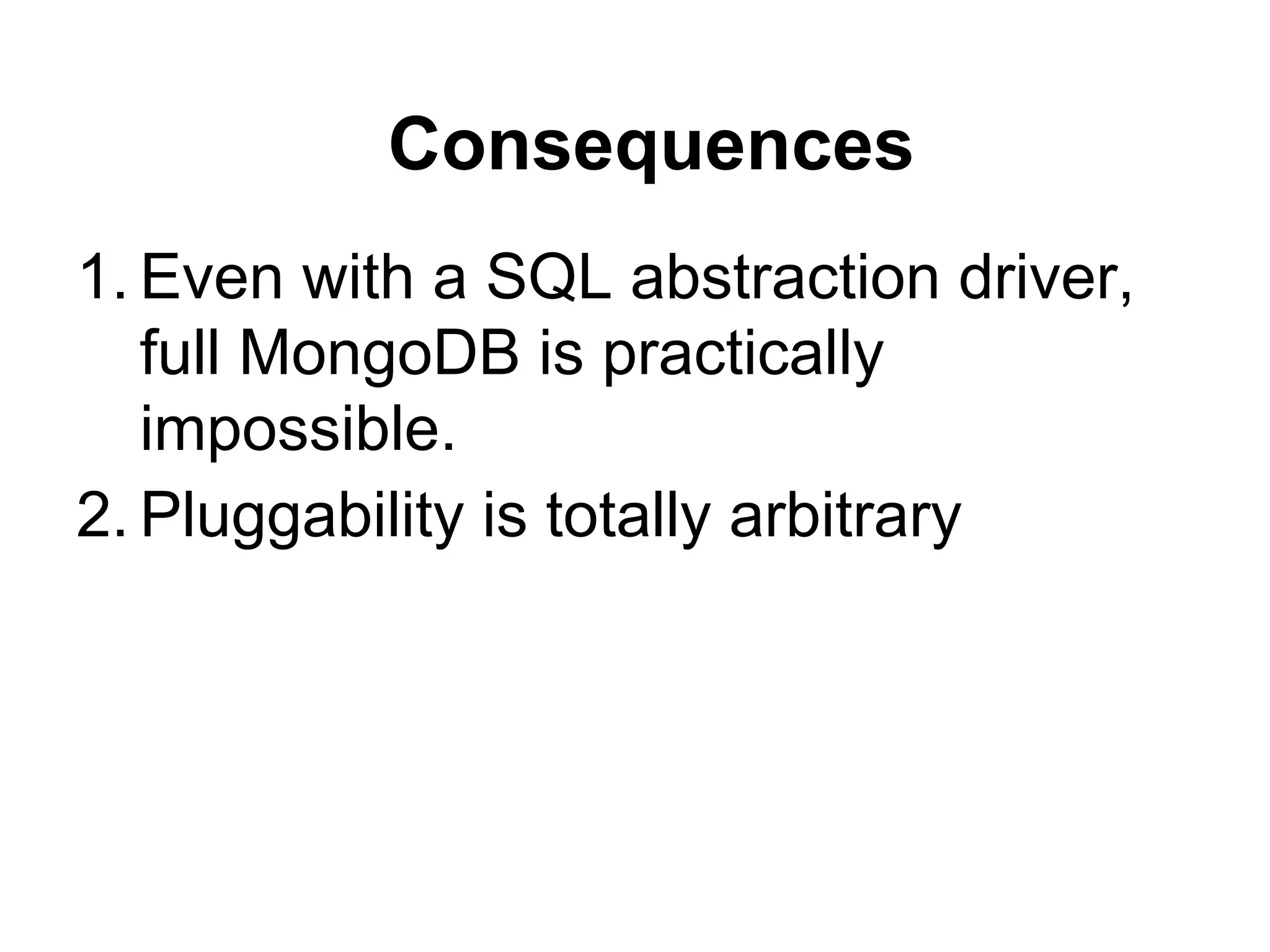 Consequences

1. Even with a SQL abstraction driver, full MongoDB is practically impossible.
2. Pluggability is totally arbitrary